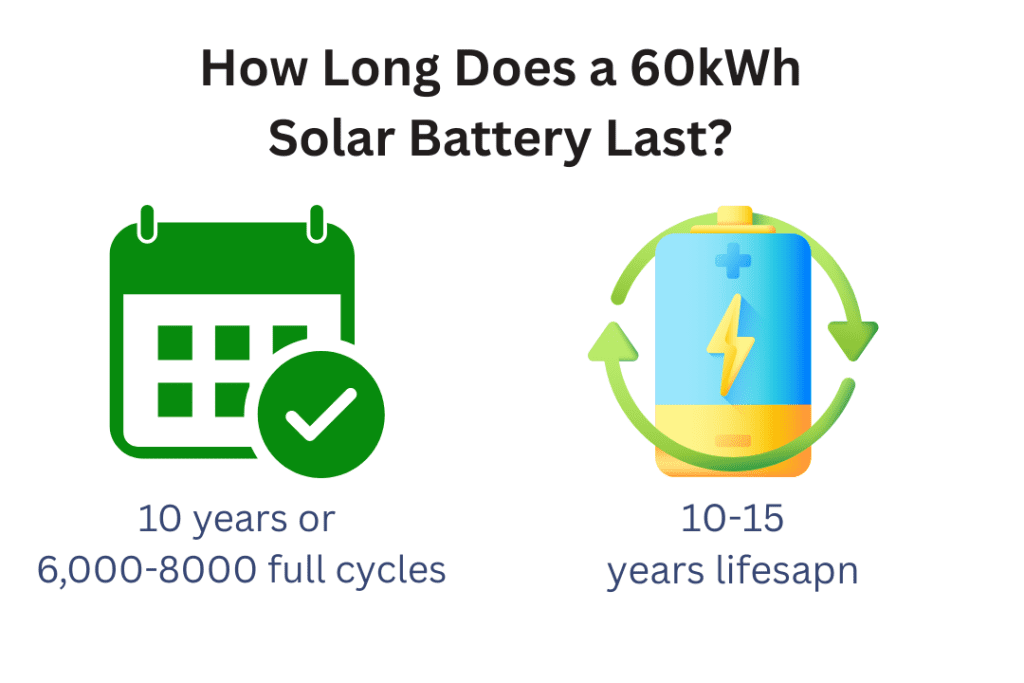 How Long Does a 60kWh Solar Battery Last?

10 years or 6,000-8000 full cycles

10-15 years lifesapn